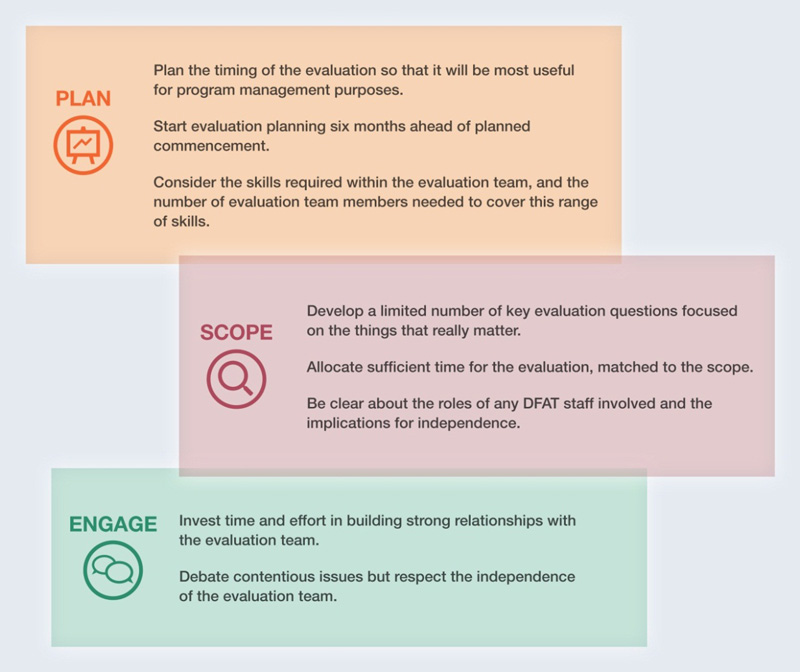 PLAN

Plan the timing of the evaluation so that it will be most useful for program management purposes.

Start evaluation planning six months ahead of planned commencement.

Consider the skills required within the evaluation team, and the number of evaluation team members needed to cover this range of skills.

SCOPE

Develop a limited number of key evaluation questions focused on the things that really matter.

Allocate sufficient time for the evaluation, matched to the scope.

Be clear about the roles of any DFAT staff involved and the implications for independence.

ENGAGE

Invest time and effort in building strong relationships with the evaluation team.

Debate contentious issues but respect the independence of the evaluation team.